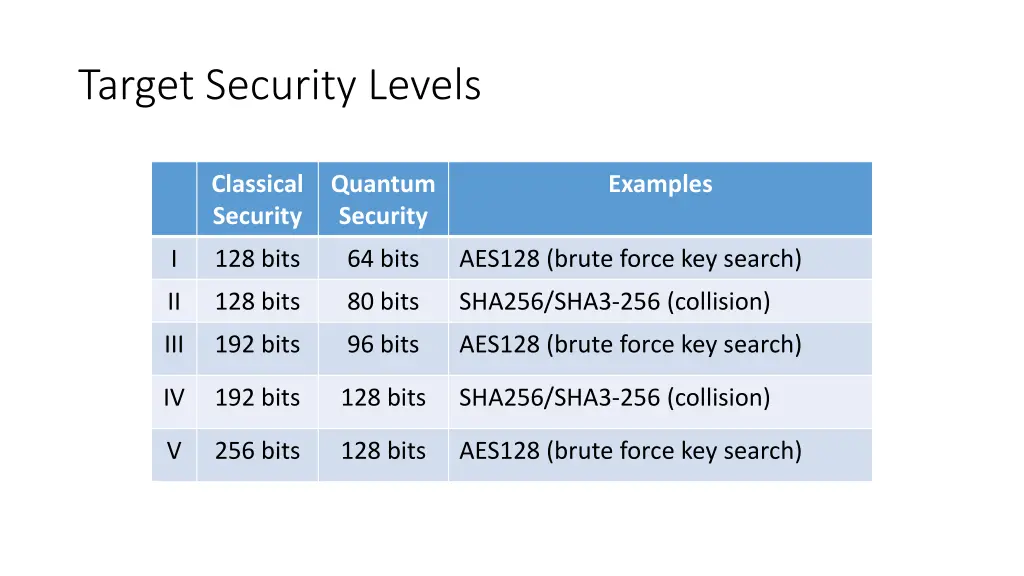 Target Security Levels

|  | Classical Security | Quantum Security | Examples |
|---|---|---|---|
| I | 128 bits | 64 bits | AES128 (brute force key search) |
| II | 128 bits | 80 bits | SHA256/SHA3-256 (collision) |
| III | 192 bits | 96 bits | AES128 (brute force key search) |
| IV | 192 bits | 128 bits | SHA256/SHA3-256 (collision) |
| V | 256 bits | 128 bits | AES128 (brute force key search) |